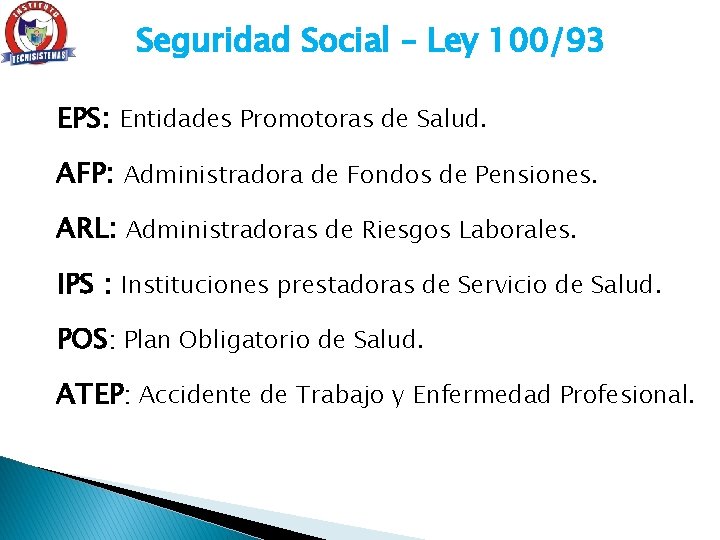 INSTITUTO
TECNISISTEMAS

Seguridad Social – Ley 100/93

EPS: Entidades Promotoras de Salud.

AFP: Administradora de Fondos de Pensiones.

ARL: Administradoras de Riesgos Laborales.

IPS : Instituciones prestadoras de Servicio de Salud.

POS: Plan Obligatorio de Salud.

ATEP: Accidente de Trabajo y Enfermedad Profesional.